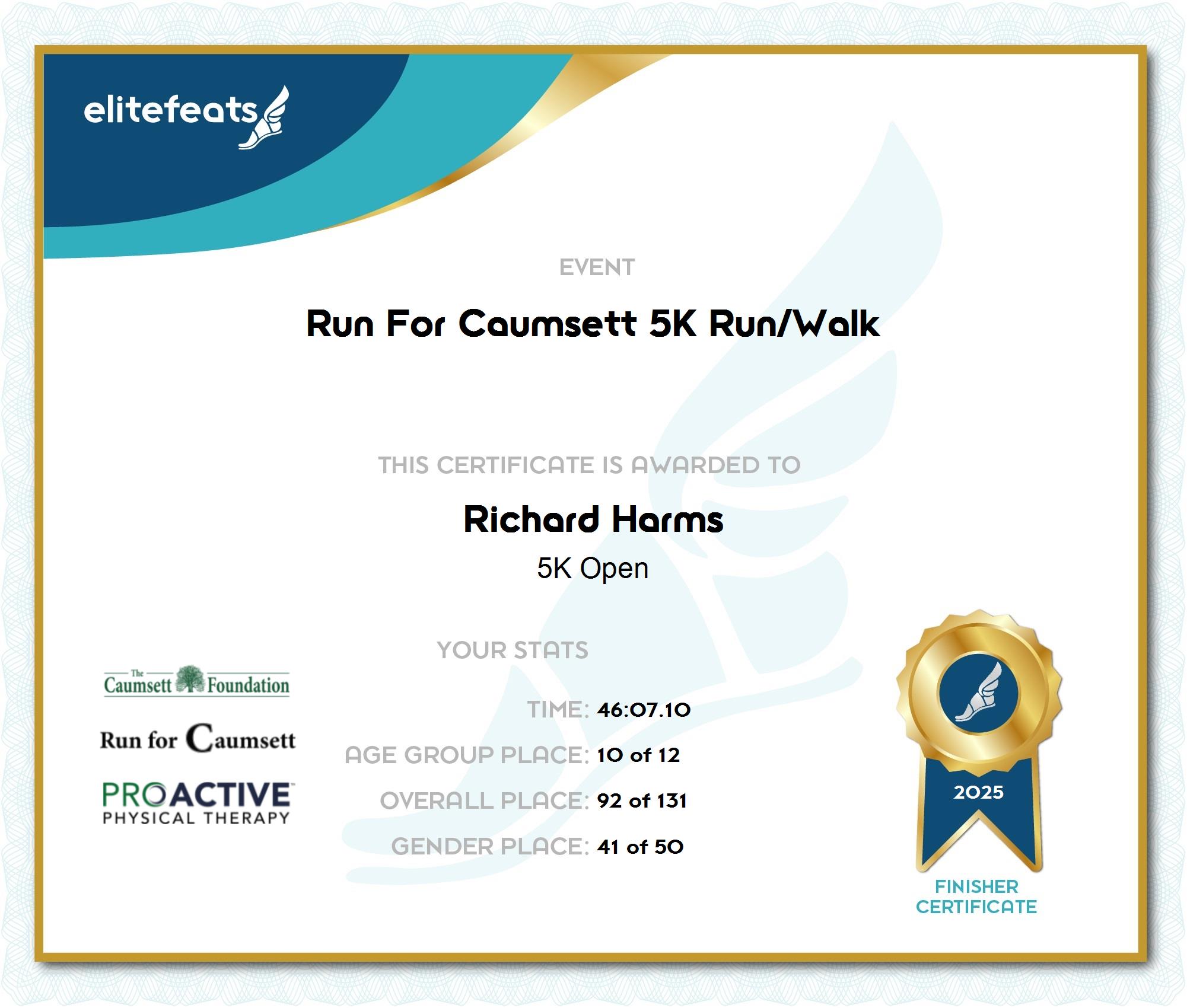 elitefeats

EVENT

Run For Caumsett 5K Run/Walk

THIS CERTIFICATE IS AWARDED TO

Richard Harms

5K Open

YOUR STATS

TIME: 46:07.10

AGE GROUP PLACE: 10 of 12

OVERALL PLACE: 92 of 131

GENDER PLACE: 41 of 50

The Caumsett Foundation

Run for Caumsett

PROACTIVE PHYSICAL THERAPY

2025

FINISHER CERTIFICATE